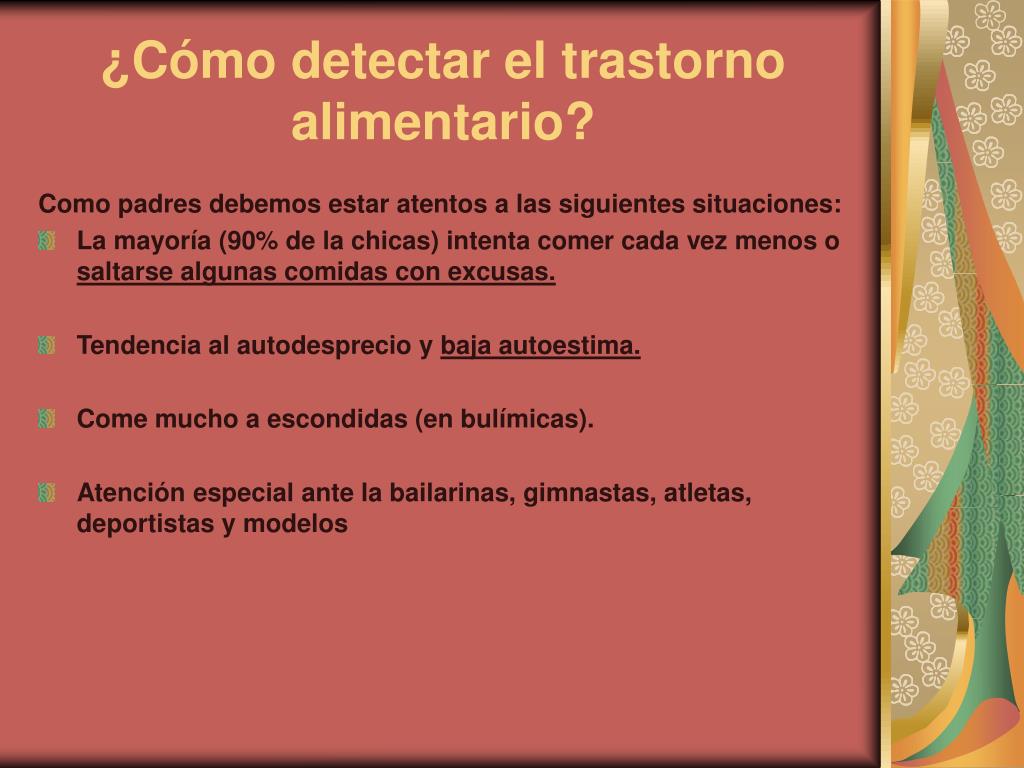 ¿Cómo detectar el trastorno alimentario?

Como padres debemos estar atentos a las siguientes situaciones:

La mayoría (90% de la chicas) intenta comer cada vez menos o saltarse algunas comidas con excusas.

Tendencia al autodesprecio y baja autoestima.

Come mucho a escondidas (en bulímicas).

Atención especial ante la bailarinas, gimnastas, atletas, deportistas y modelos